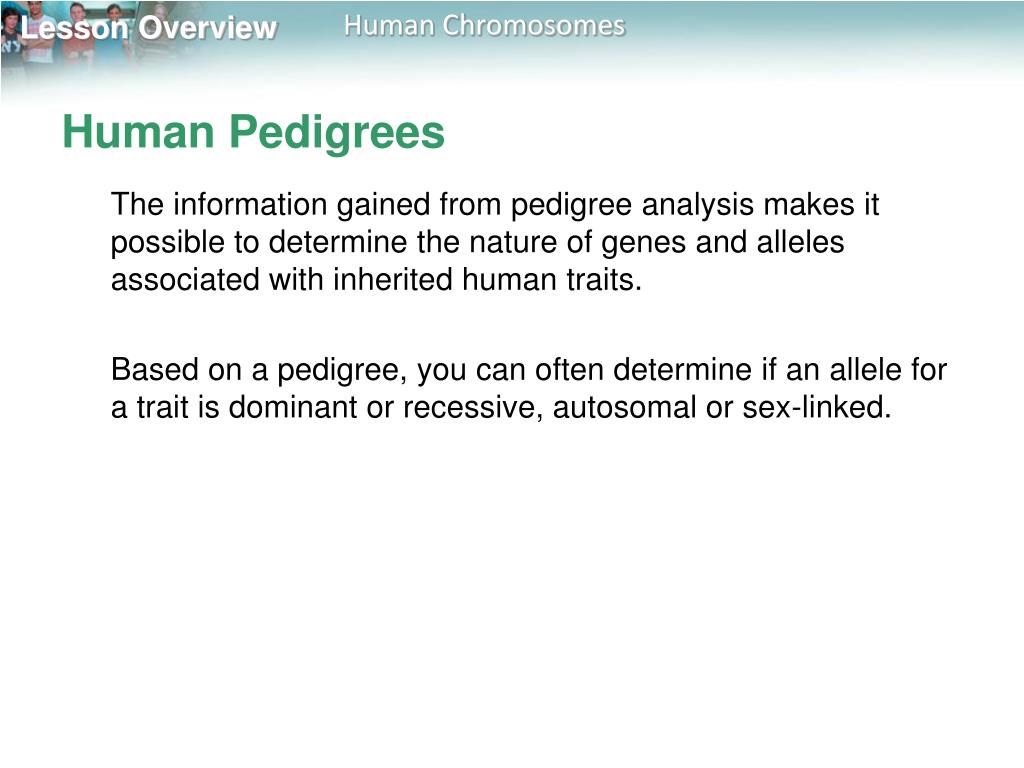 Lesson Overview Human Chromosomes

Human Pedigrees

The information gained from pedigree analysis makes it possible to determine the nature of genes and alleles associated with inherited human traits.

Based on a pedigree, you can often determine if an allele for a trait is dominant or recessive, autosomal or sex-linked.